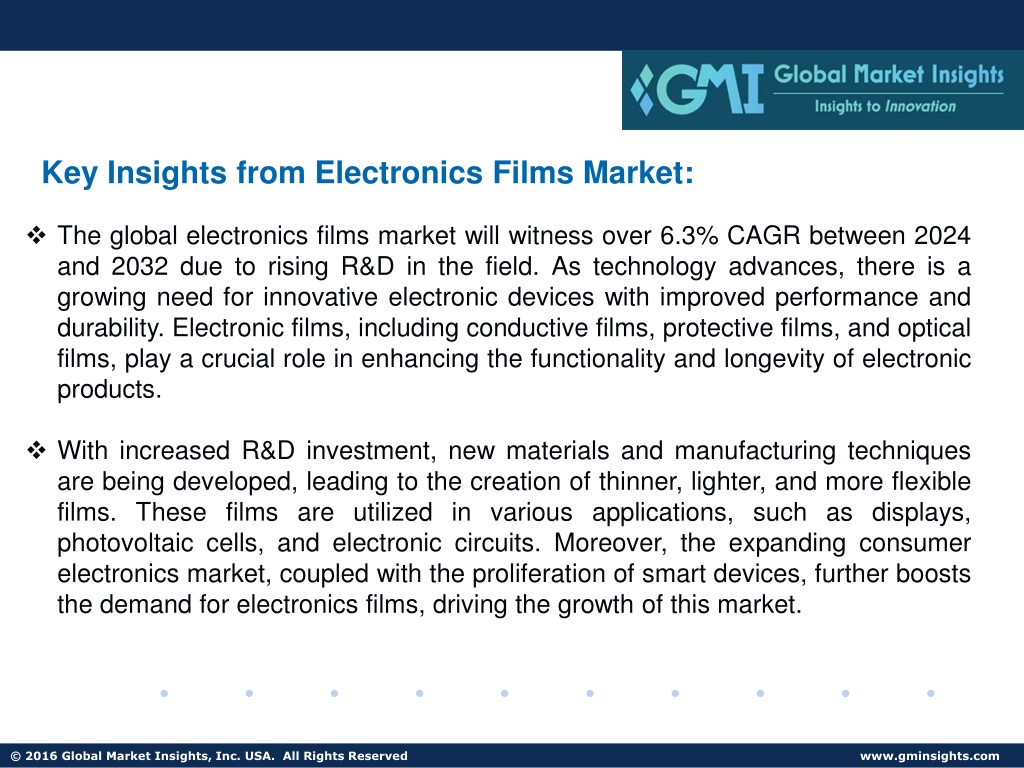 GMI Global Market Insights
Insights to Innovation

Key Insights from Electronics Films Market:

❖ The global electronics films market will witness over 6.3% CAGR between 2024 and 2032 due to rising R&D in the field. As technology advances, there is a growing need for innovative electronic devices with improved performance and durability. Electronic films, including conductive films, protective films, and optical films, play a crucial role in enhancing the functionality and longevity of electronic products.

❖ With increased R&D investment, new materials and manufacturing techniques are being developed, leading to the creation of thinner, lighter, and more flexible films. These films are utilized in various applications, such as displays, photovoltaic cells, and electronic circuits. Moreover, the expanding consumer electronics market, coupled with the proliferation of smart devices, further boosts the demand for electronics films, driving the growth of this market.

© 2016 Global Market Insights, Inc. USA. All Rights Reserved
www.gminsights.com